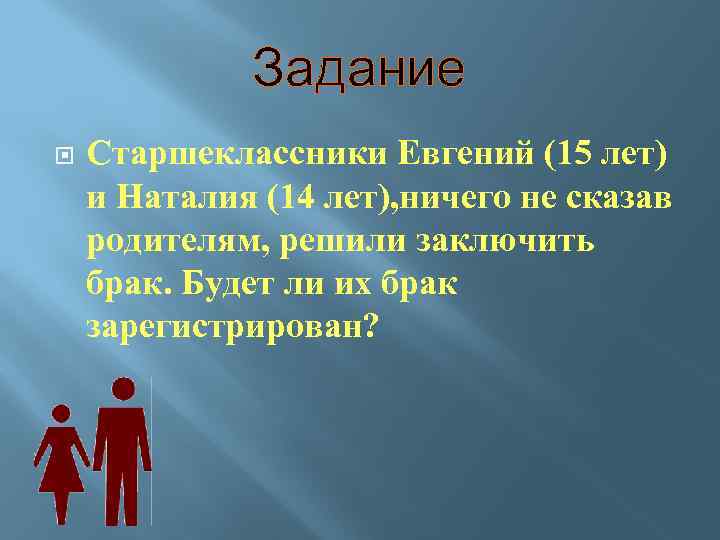 Задание

Старшеклассники Евгений (15 лет) и Наталия (14 лет),ничего не сказав родителям, решили заключить брак. Будет ли их брак зарегистрирован?